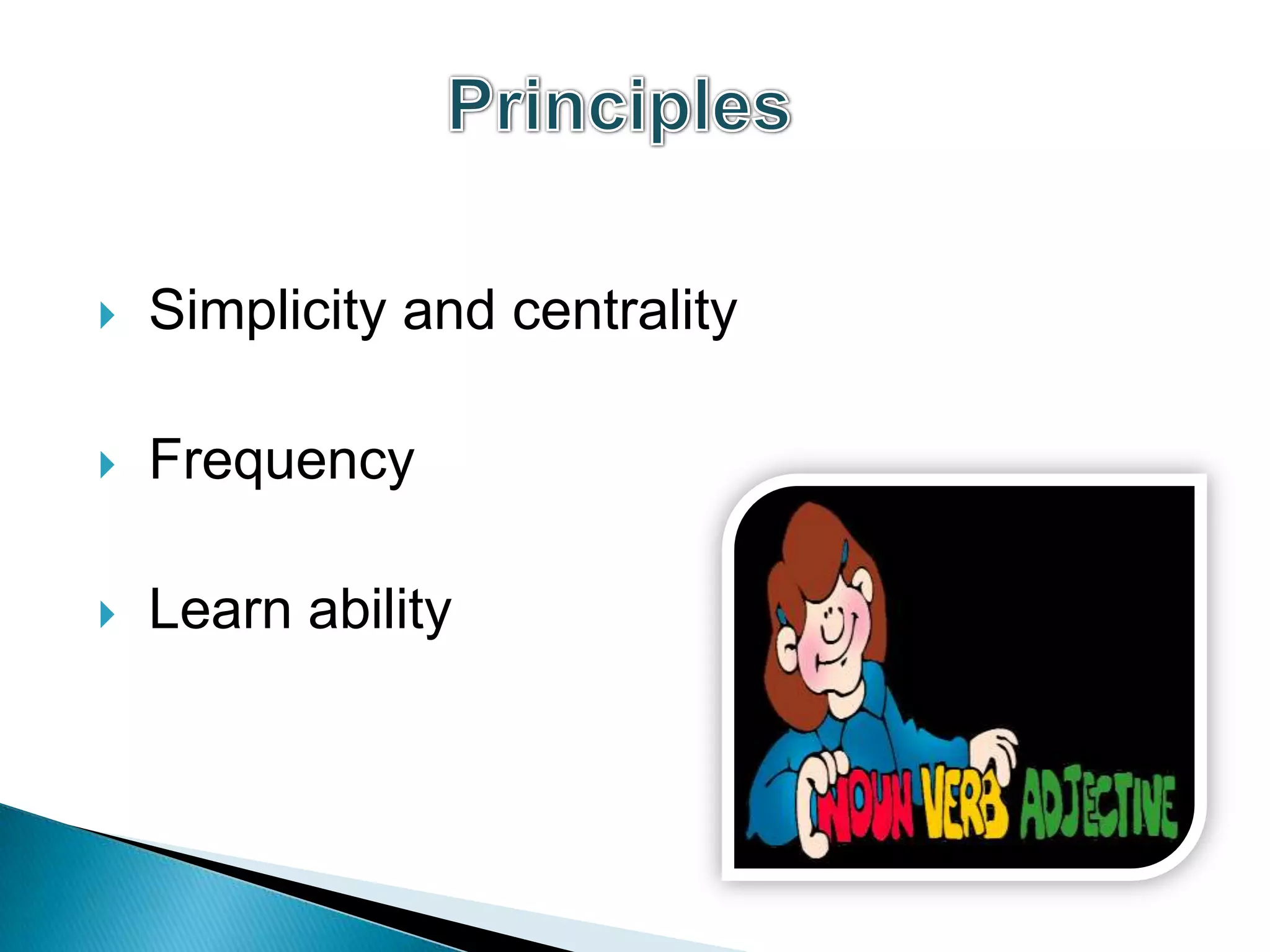 Principles

Simplicity and centrality

Frequency

Learn ability

NOUN VERB ADJECTIVE